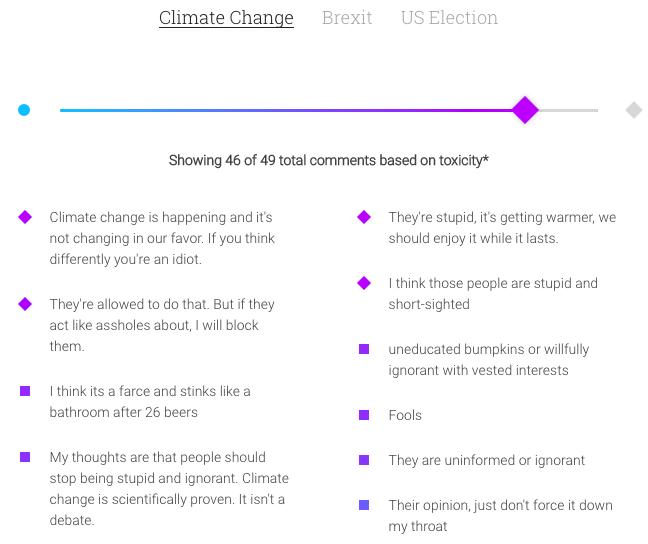 Climate Change Brexit US Election

Showing 46 of 49 total comments based on toxicity*

Climate change is happening and it's not changing in our favor. If you think differently you're an idiot.

They're allowed to do that. But if they act like assholes about, I will block them.

I think its a farce and stinks like a bathroom after 26 beers

My thoughts are that people should stop being stupid and ignorant. Climate change is scientifically proven. It isn't a debate.

They're stupid, it's getting warmer, we should enjoy it while it lasts.

I think those people are stupid and short-sighted

uneducated bumpkins or willfully ignorant with vested interests

Fools

They are uninformed or ignorant

Their opinion, just don't force it down my throat